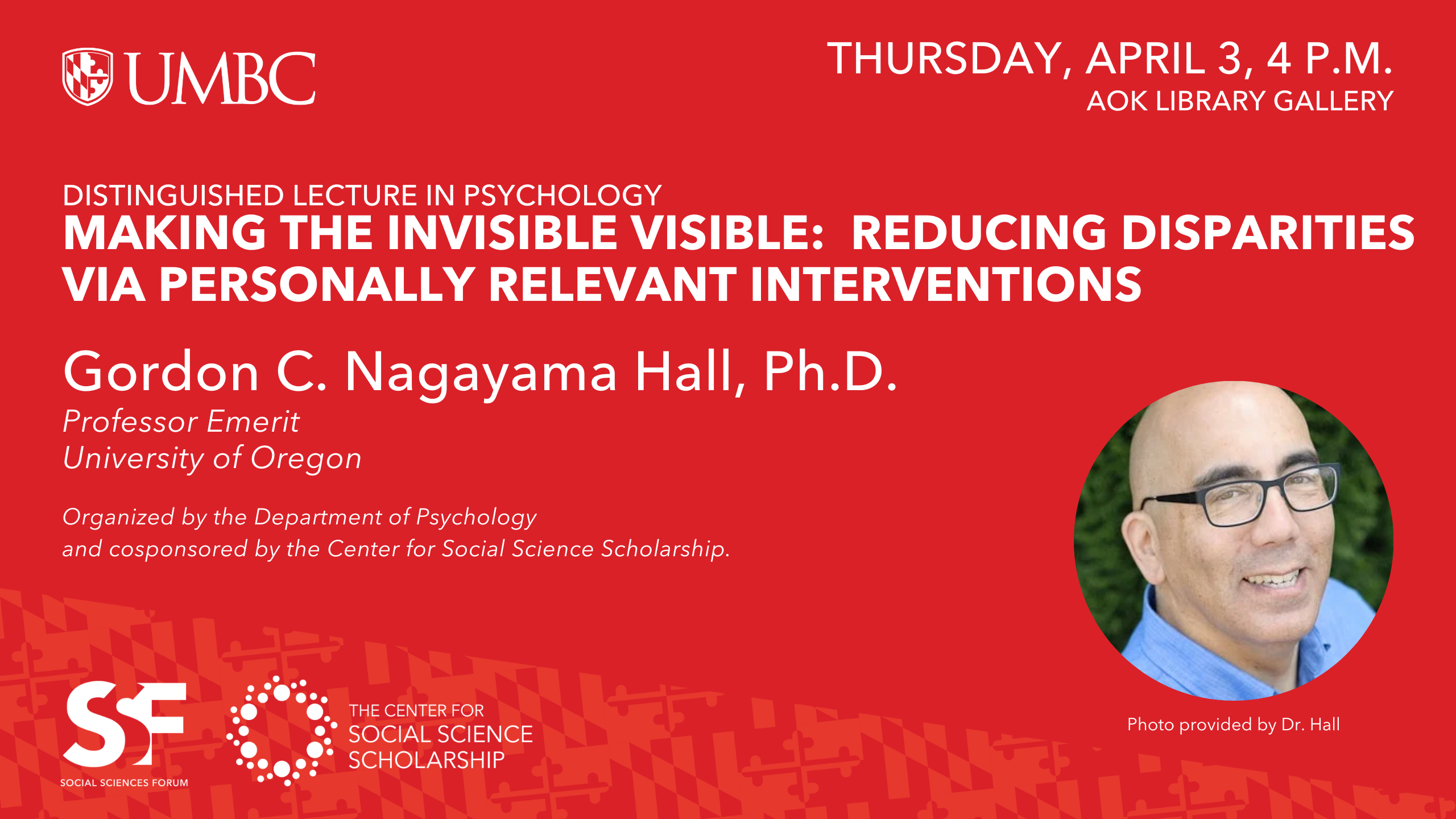 UMBC

THURSDAY, APRIL 3, 4 P.M.
AOK LIBRARY GALLERY

DISTINGUISHED LECTURE IN PSYCHOLOGY
MAKING THE INVISIBLE VISIBLE: REDUCING DISPARITIES VIA PERSONALLY RELEVANT INTERVENTIONS

Gordon C. Nagayama Hall, Ph.D.
Professor Emerit
University of Oregon

Organized by the Department of Psychology and cosponsored by the Center for Social Science Scholarship.

SSF
SOCIAL SCIENCES FORUM

THE CENTER FOR SOCIAL SCIENCE SCHOLARSHIP

Photo provided by Dr. Hall